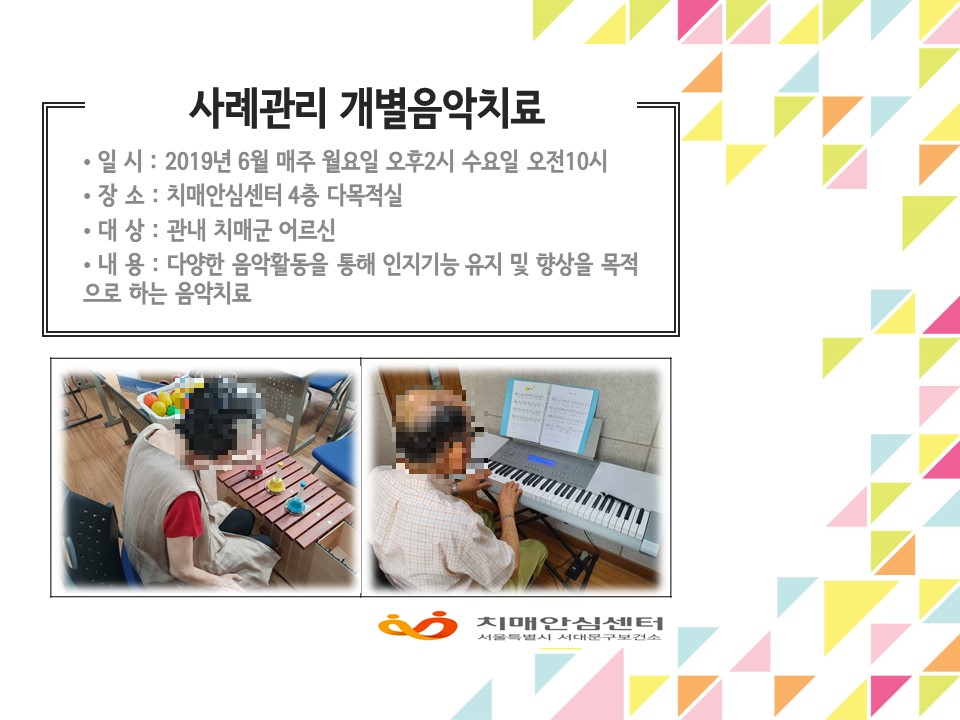 사례관리 개별음악치료

• 일 시 : 2019년 6월 매주 월요일 오후2시 수요일 오전10시
• 장 소 : 치매안심센터 4층 다목적실
• 대 상 : 관내 치매군 어르신
• 내 용 : 다양한 음악활동을 통해 인지기능 유지 및 향상을 목적으로 하는 음악치료

치매안심센터
서울특별시 서대문구보건소